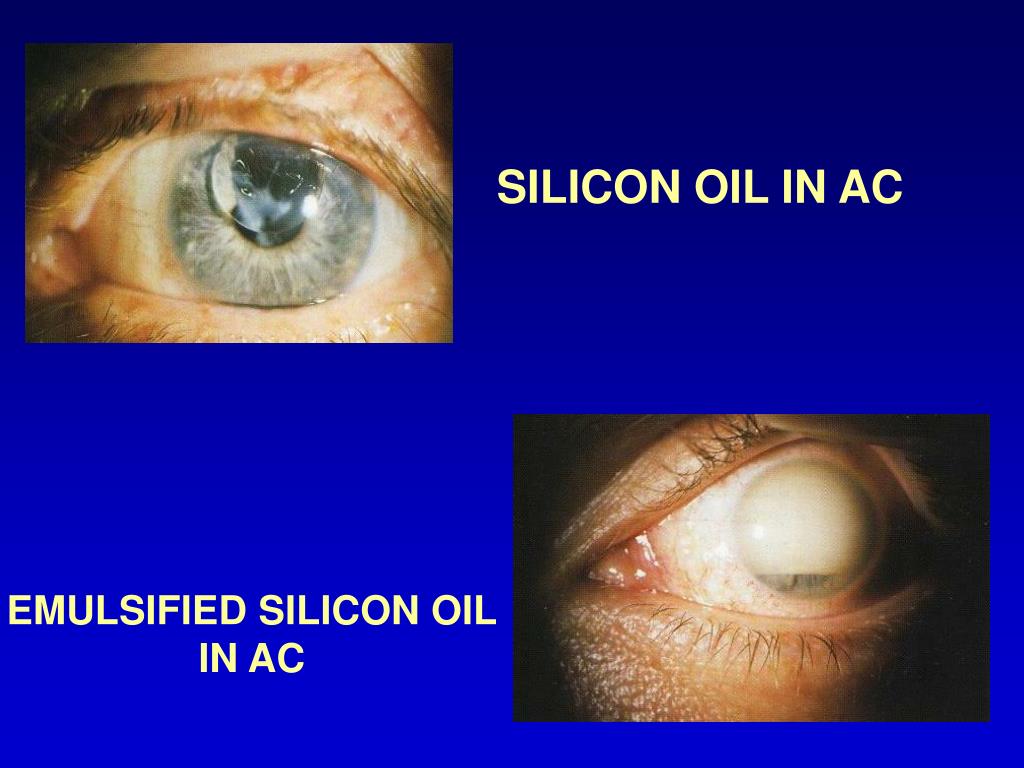 SILICON OIL IN AC

EMULSIFIED SILICON OIL IN AC